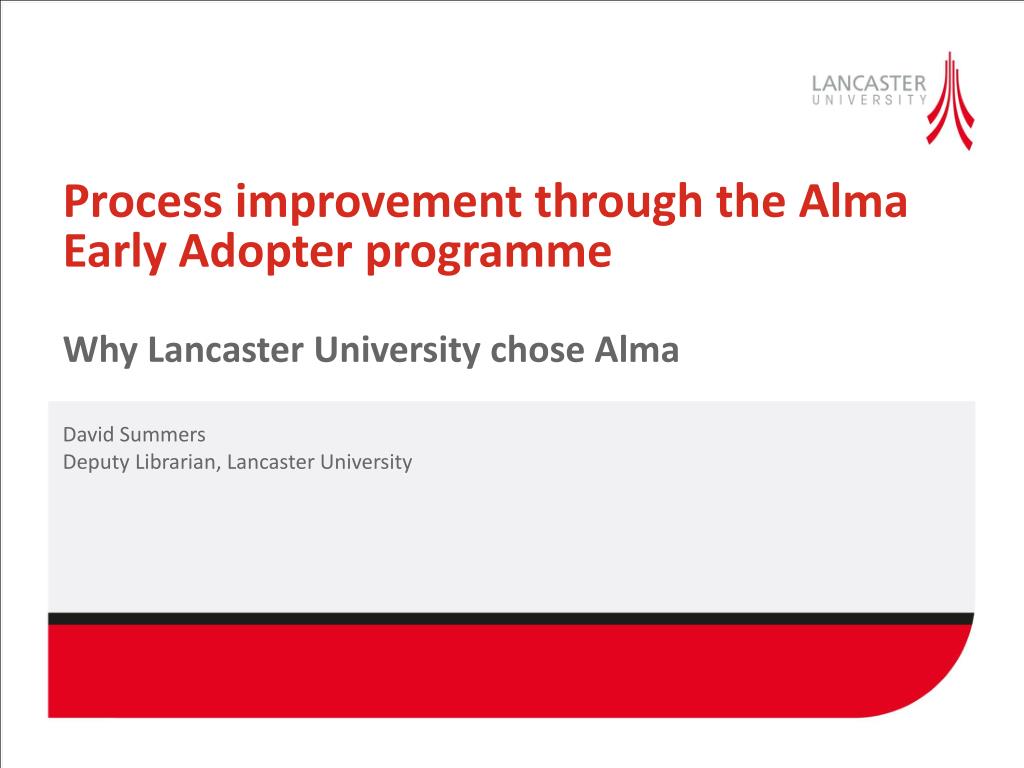 LANCASTER
UNIVERSITY

Process improvement through the Alma Early Adopter programme

Why Lancaster University chose Alma

David Summers
Deputy Librarian, Lancaster University